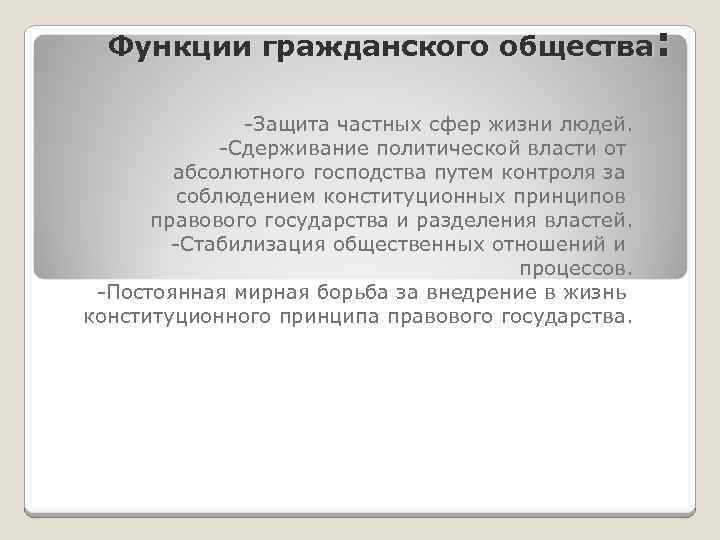 Функции гражданского общества:

-Защита частных сфер жизни людей.
-Сдерживание политической власти от абсолютного господства путем контроля за соблюдением конституционных принципов правового государства и разделения властей.
-Стабилизация общественных отношений и процессов.
-Постоянная мирная борьба за внедрение в жизнь конституционного принципа правового государства.